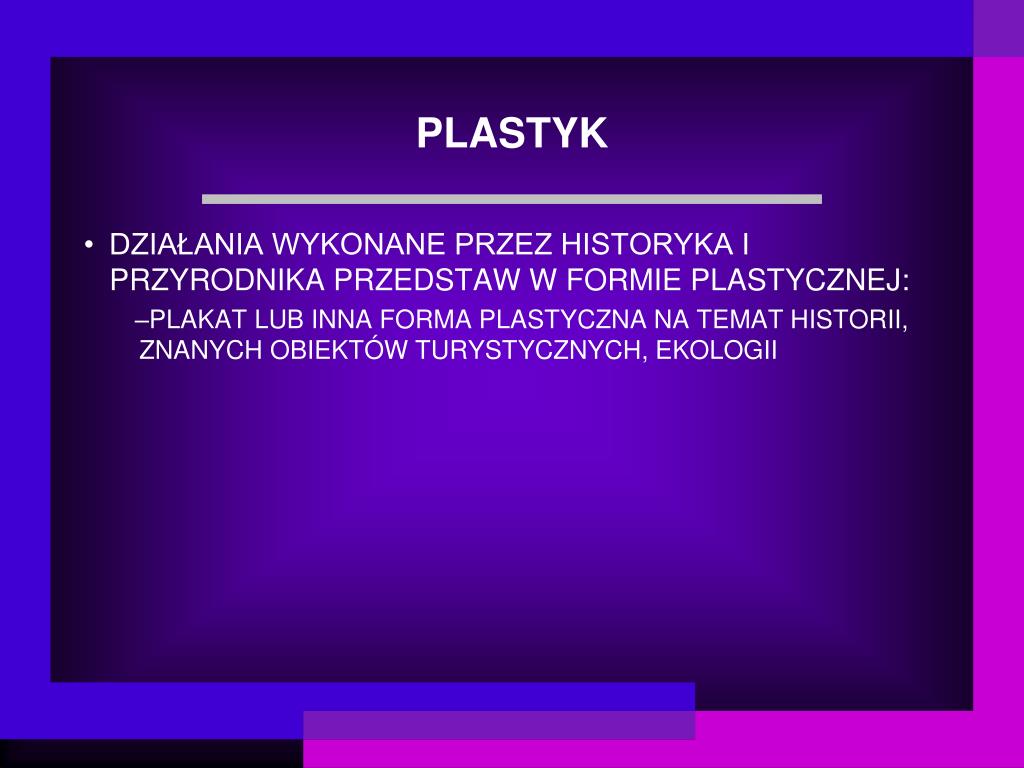 PLASTYK

• DZIAŁANIA WYKONANE PRZEZ HISTORYKA I PRZYRODNIKA PRZEDSTAW W FORMIE PLASTYCZNEJ:

–PLAKAT LUB INNA FORMA PLASTYCZNA NA TEMAT HISTORII, ZNANYCH OBIEKTÓW TURYSTYCZNYCH, EKOLOGII